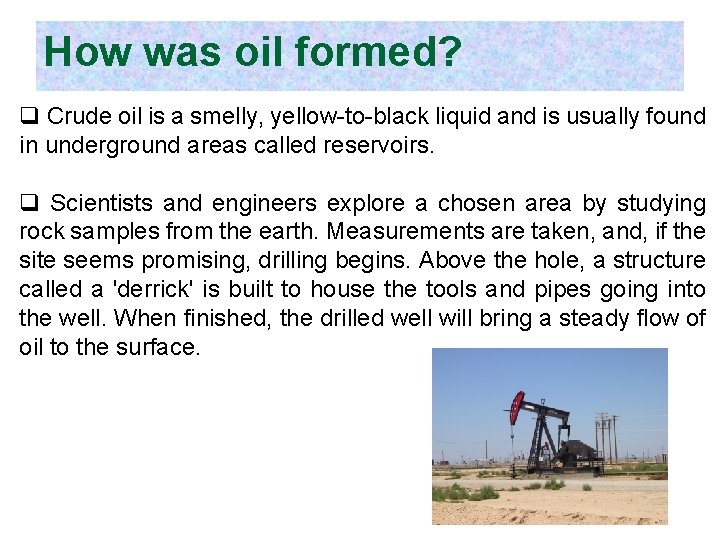 How was oil formed?

❑ Crude oil is a smelly, yellow-to-black liquid and is usually found in underground areas called reservoirs.

❑ Scientists and engineers explore a chosen area by studying rock samples from the earth. Measurements are taken, and, if the site seems promising, drilling begins. Above the hole, a structure called a 'derrick' is built to house the tools and pipes going into the well. When finished, the drilled well will bring a steady flow of oil to the surface.